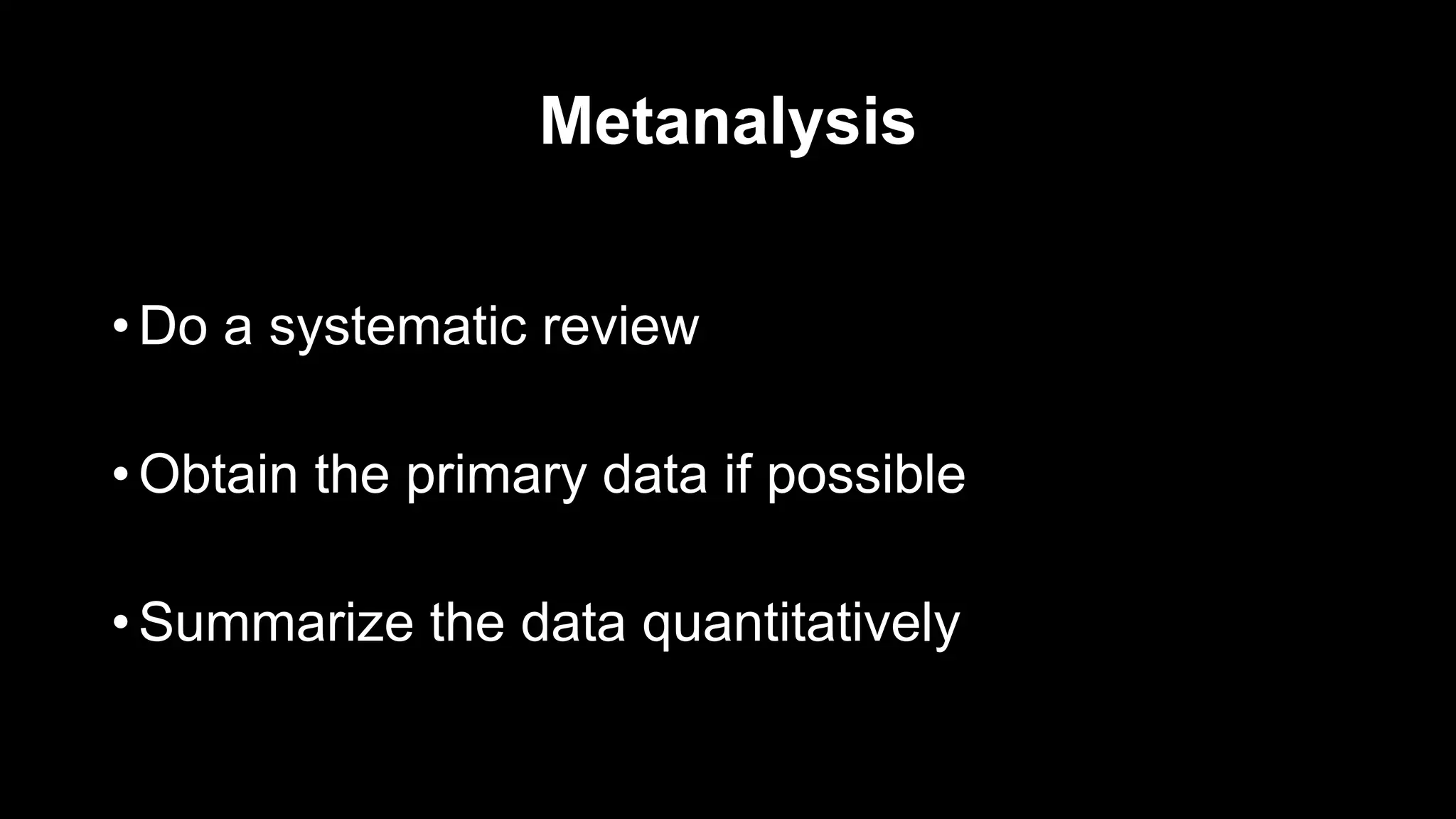 Metanalysis

• Do a systematic review

• Obtain the primary data if possible

• Summarize the data quantitatively